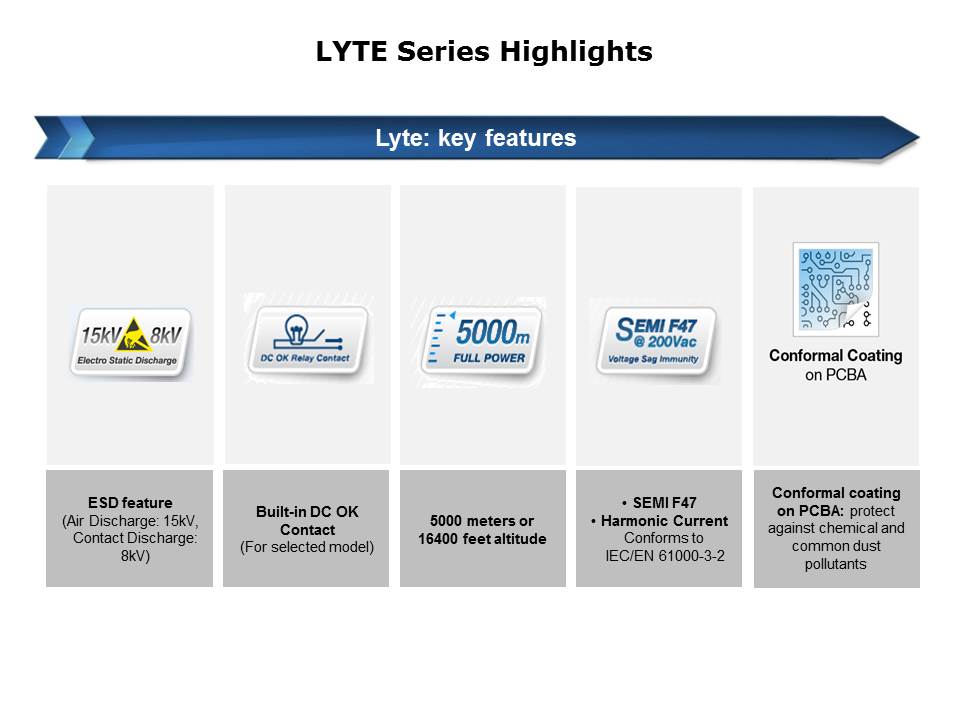 LYTE Series Highlights

Lyte: key features

15kV 8kV
Electro Static Discharge

DC OK Relay Contact

5000m
FULL POWER

SEMI F47
@ 200Vac
Voltage Sag Immunity

Conformal Coating on PCBA

ESD feature
(Air Discharge: 15kV, Contact Discharge: 8kV)

Built-in DC OK Contact
(For selected model)

5000 meters or 16400 feet altitude

• SEMI F47
• Harmonic Current Conforms to IEC/EN 61000-3-2

Conformal coating on PCBA: protect against chemical and common dust pollutants